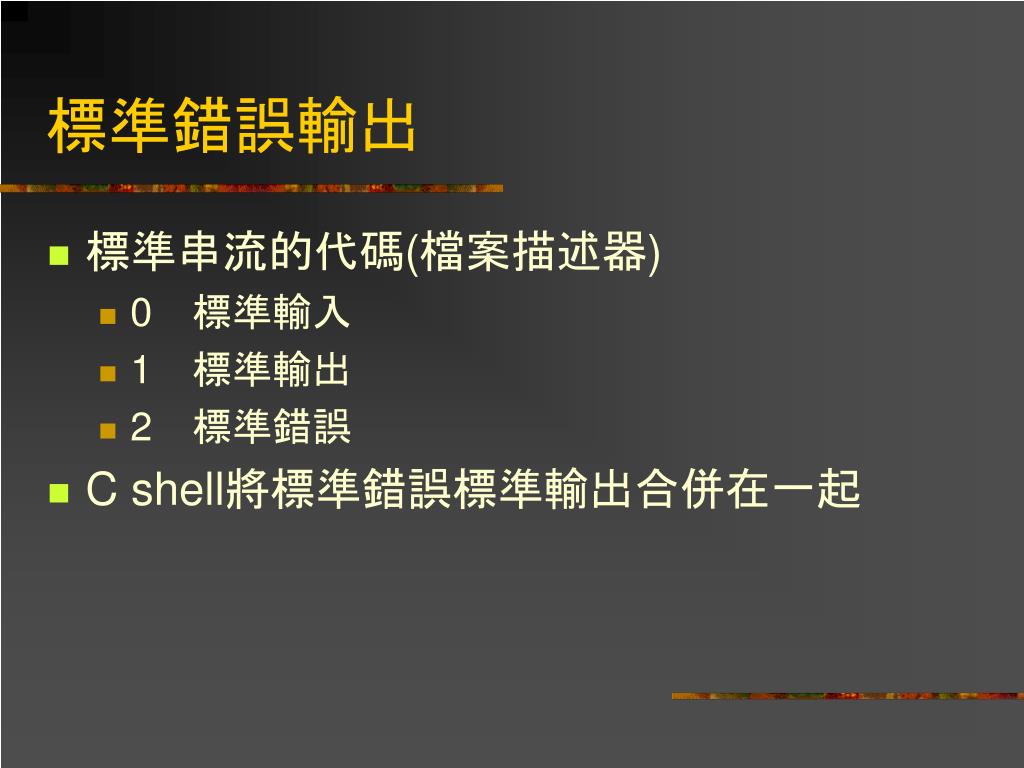 標準錯誤輸出

標準串流的代碼(檔案描述器)
0　標準輸入
1　標準輸出
2　標準錯誤
C shell將標準錯誤標準輸出合併在一起